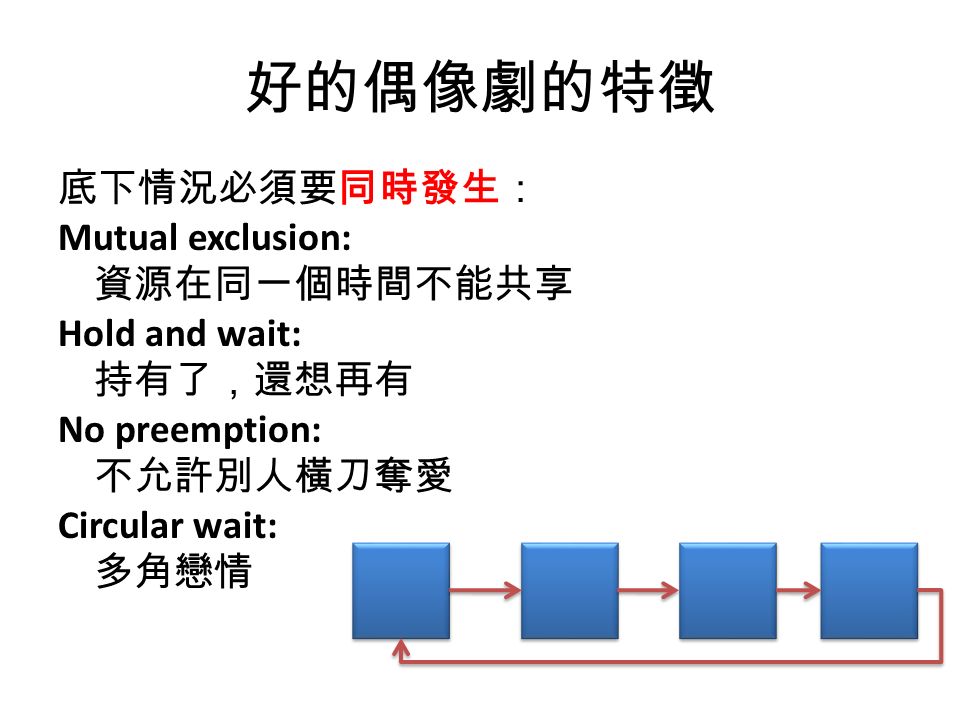 好的偶像劇的特徵

底下情況必須要同時發生：

Mutual exclusion:

資源在同一個時間不能共享

Hold and wait:

持有了，還想再有

No preemption:

不允許別人橫刀奪愛

Circular wait:

多角戀情